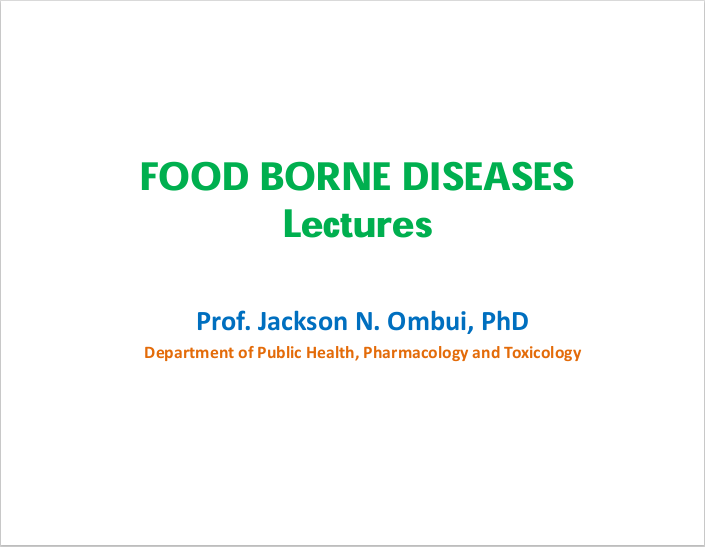 FOOD BORNE DISEASES
Lectures

Prof. Jackson N. Ombui, PhD
Department of Public Health, Pharmacology and Toxicology